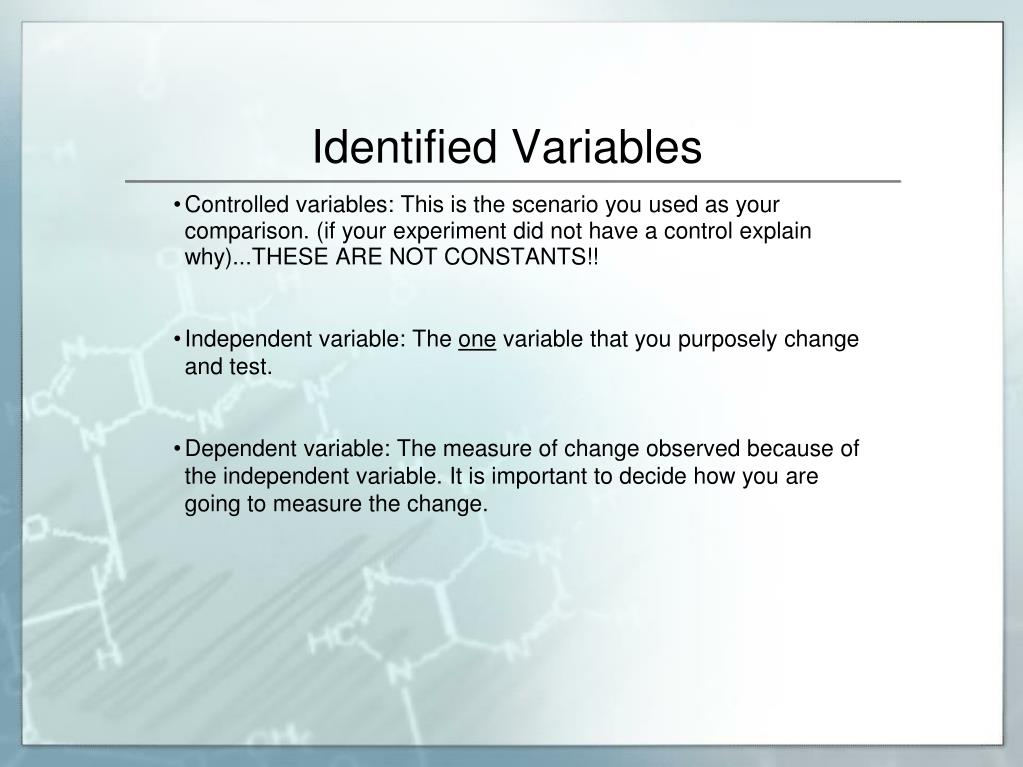 Identified Variables

• Controlled variables: This is the scenario you used as your comparison. (if your experiment did not have a control explain why)...THESE ARE NOT CONSTANTS!!

• Independent variable: The one variable that you purposely change and test.

• Dependent variable: The measure of change observed because of the independent variable. It is important to decide how you are going to measure the change.